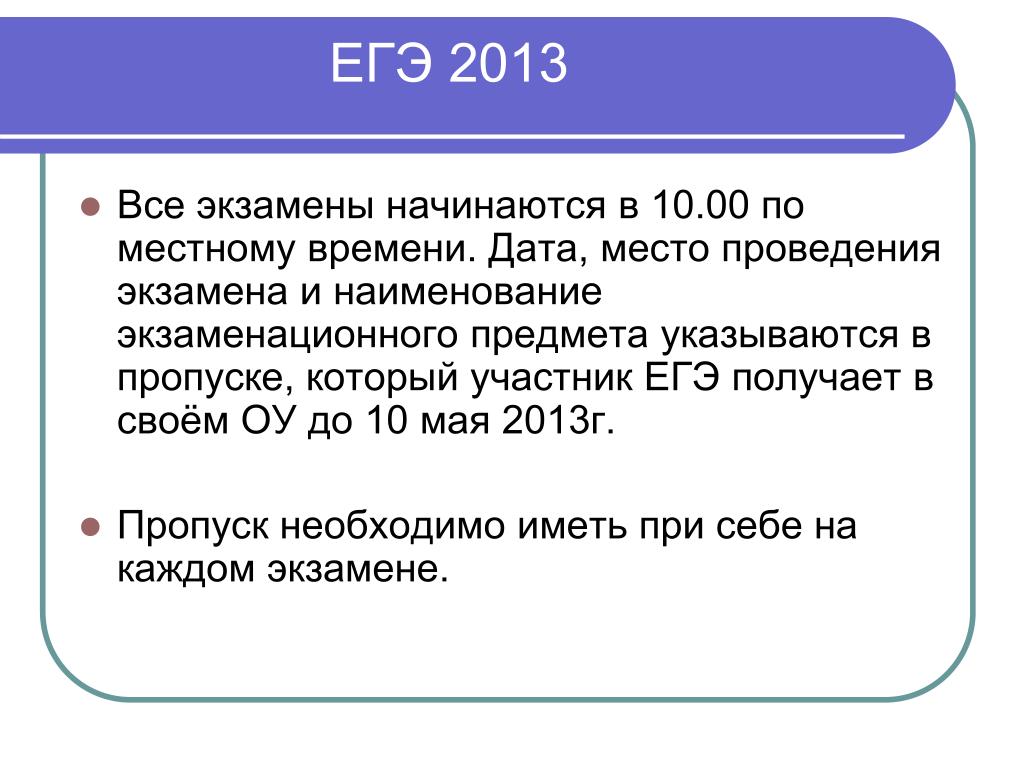 ЕГЭ 2013

Все экзамены начинаются в 10.00 по местному времени. Дата, место проведения экзамена и наименование экзаменационного предмета указываются в пропуске, который участник ЕГЭ получает в своём ОУ до 10 мая 2013г.

Пропуск необходимо иметь при себе на каждом экзамене.